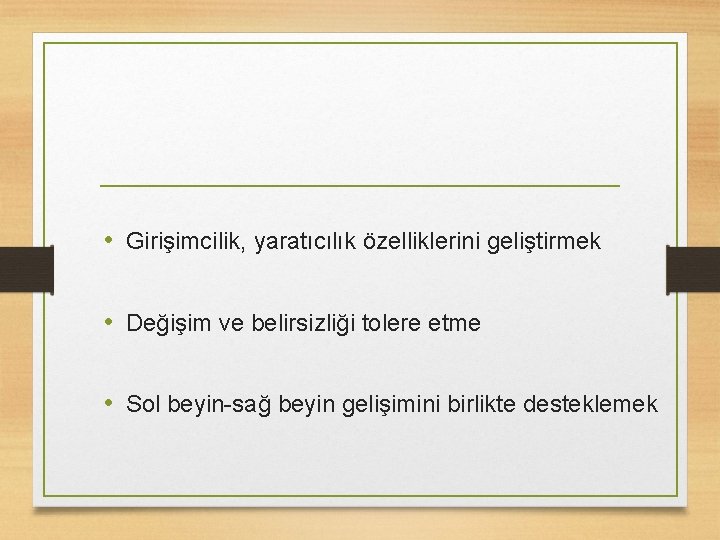 • Girişimcilik, yaratıcılık özelliklerini geliştirmek

• Değişim ve belirsizliği tolere etme

• Sol beyin-sağ beyin gelişimini birlikte desteklemek